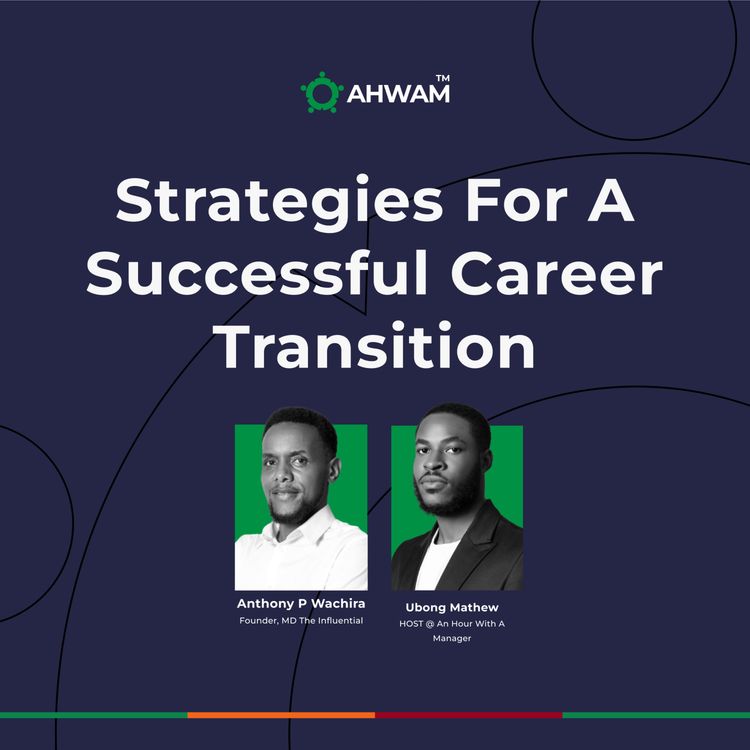 AHWAM™

Strategies For A Successful Career Transition

Anthony P Wachira
Founder, MD The Influential

Ubong Mathew
HOST @ An Hour With A Manager